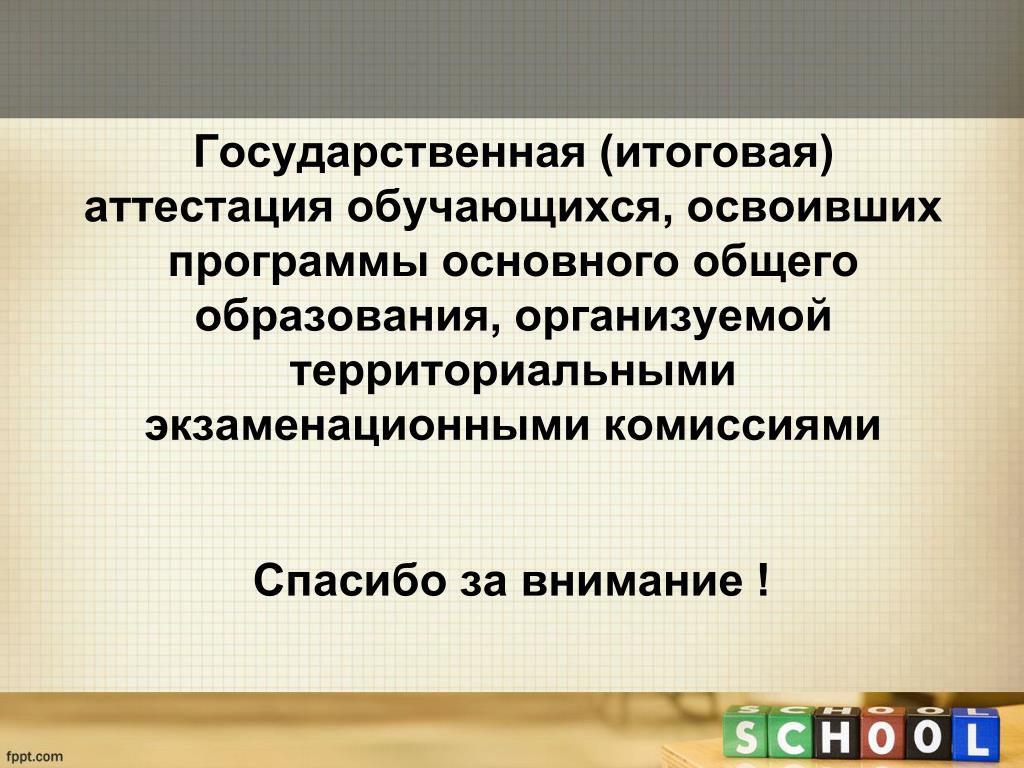 Государственная (итоговая) аттестация обучающихся, освоивших программы основного общего образования, организуемой территориальными экзаменационными комиссиями

Спасибо за внимание !

fppt.com

SCHOOL